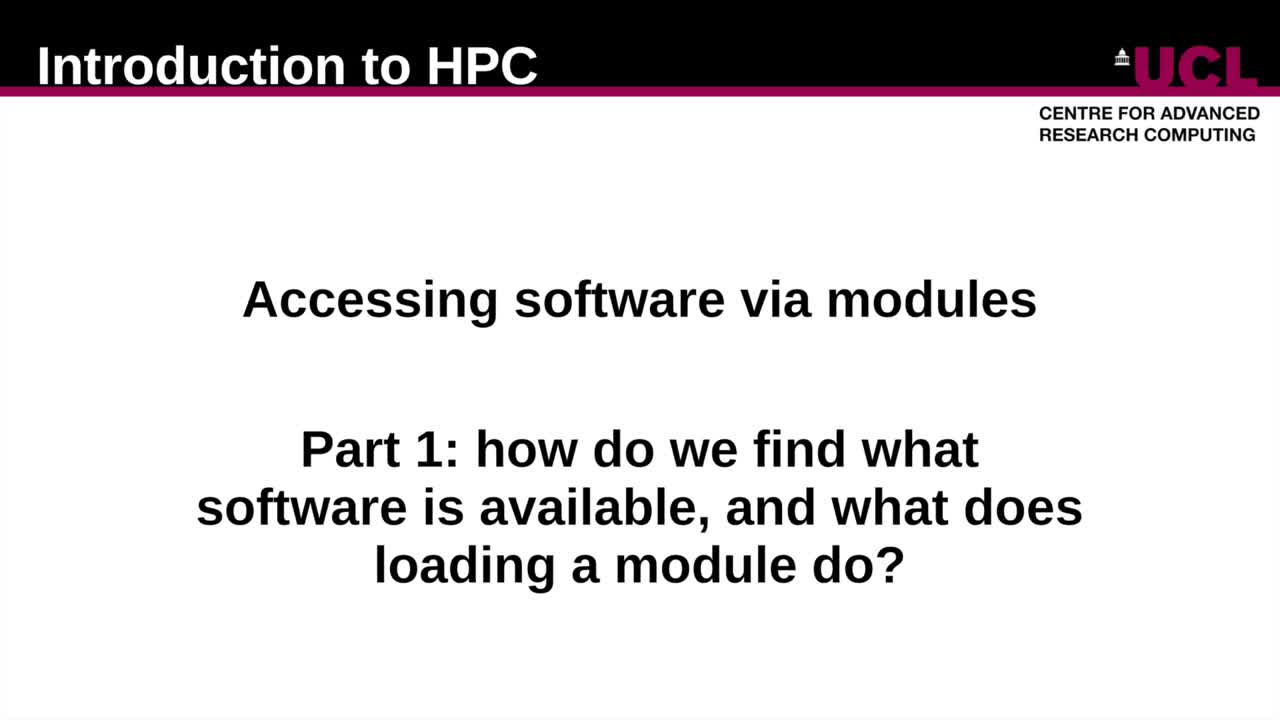 Introduction to HPC

UCL

CENTRE FOR ADVANCED RESEARCH COMPUTING

Accessing software via modules

Part 1: how do we find what software is available, and what does loading a module do?